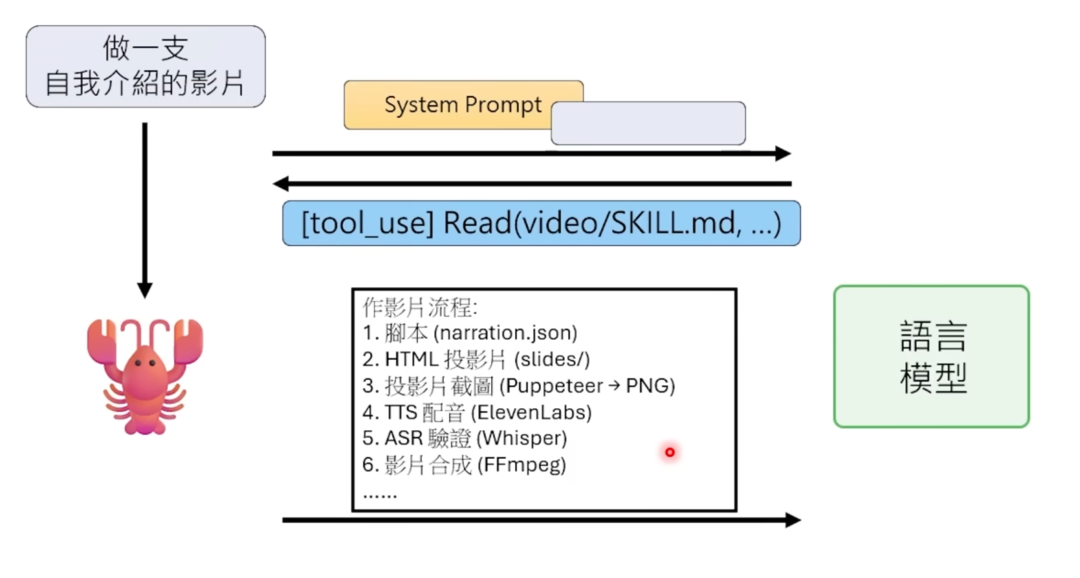 做一支
自我介紹的影片

System Prompt

[tool_use] Read(video/SKILL.md, ...)

作影片流程:
1. 腳本 (narration.json)
2. HTML 投影片 (slides/)
3. 投影片截圖 (Puppeteer → PNG)
4. TTS 配音 (ElevenLabs)
5. ASR 驗證 (Whisper)
6. 影片合成 (FFmpeg)
......

語言
模型